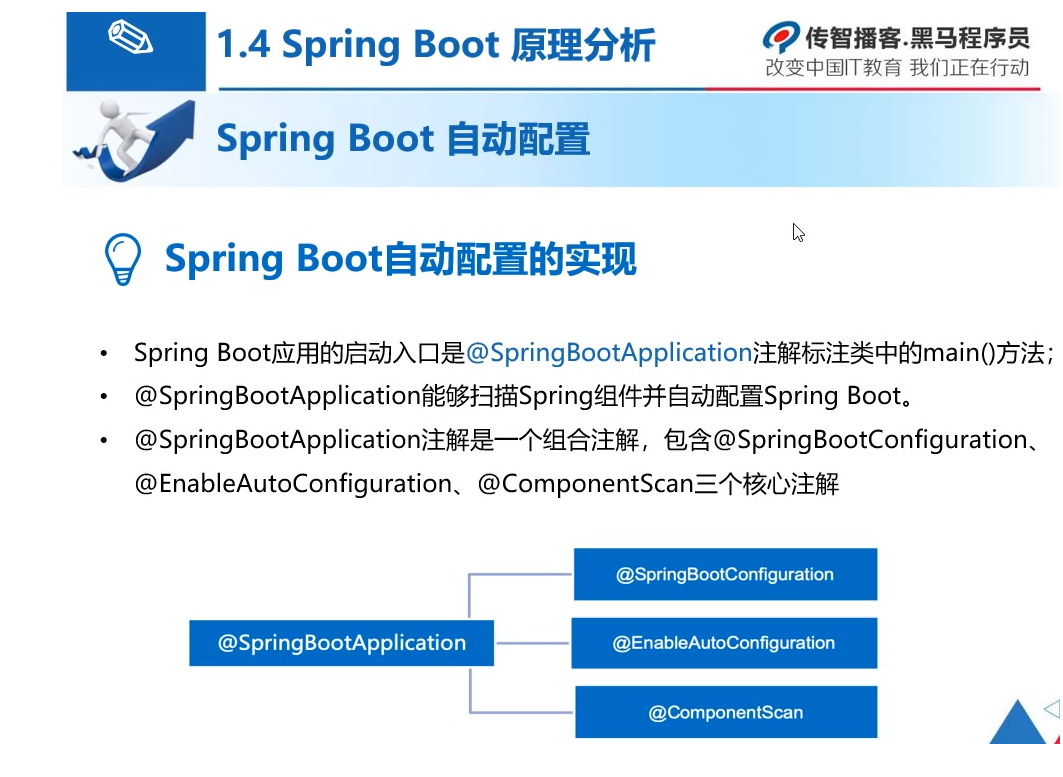 1.4 Spring Boot 原理分析

传智播客.黑马程序员
改变中国IT教育 我们正在行动

Spring Boot 自动配置

Spring Boot自动配置的实现

• Spring Boot应用的启动入口是@SpringBootApplication注解标注类中的main()方法;
• @SpringBootApplication能够扫描Spring组件并自动配置Spring Boot。
• @SpringBootApplication注解是一个组合注解，包含@SpringBootConfiguration、@EnableAutoConfiguration、@ComponentScan三个核心注解

@SpringBootApplication
@SpringBootConfiguration
@EnableAutoConfiguration
@ComponentScan